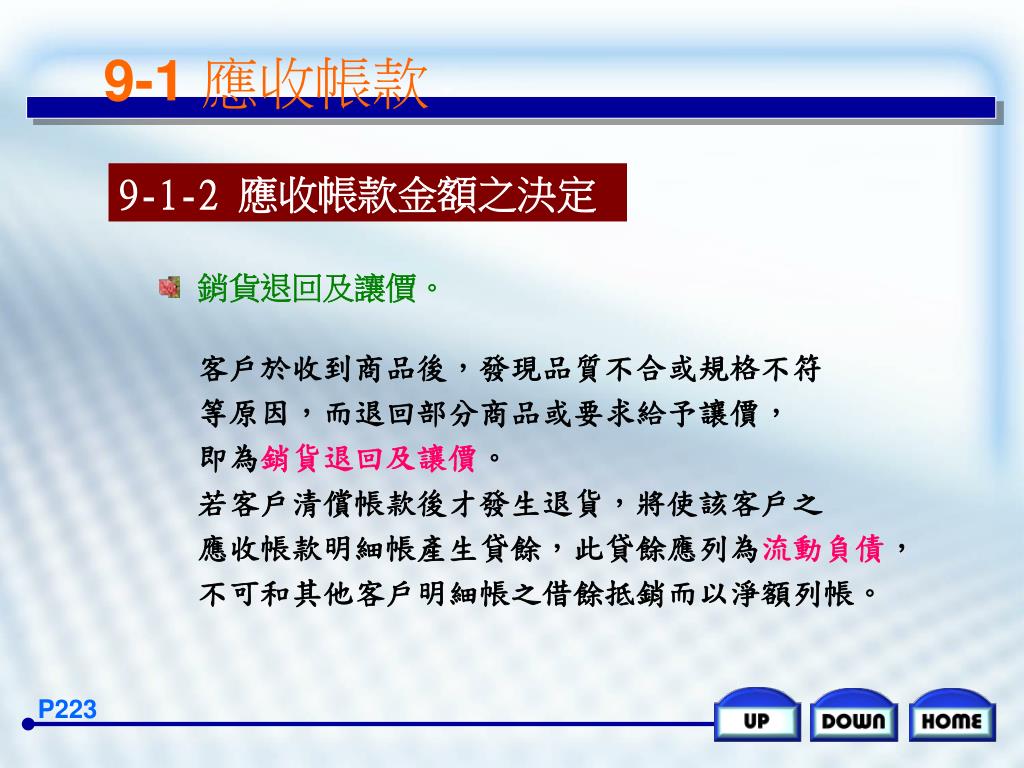 9-1 應收帳款

9-1-2 應收帳款金額之決定

銷貨退回及讓價。

客戶於收到商品後，發現品質不合或規格不符等原因，而退回部分商品或要求給予讓價，即為銷貨退回及讓價。
若客戶清償帳款後才發生退貨，將使該客戶之應收帳款明細帳產生貸餘，此貸餘應列為流動負債，不可和其他客戶明細帳之借餘抵銷而以淨額列帳。

P223

UP DOWN HOME